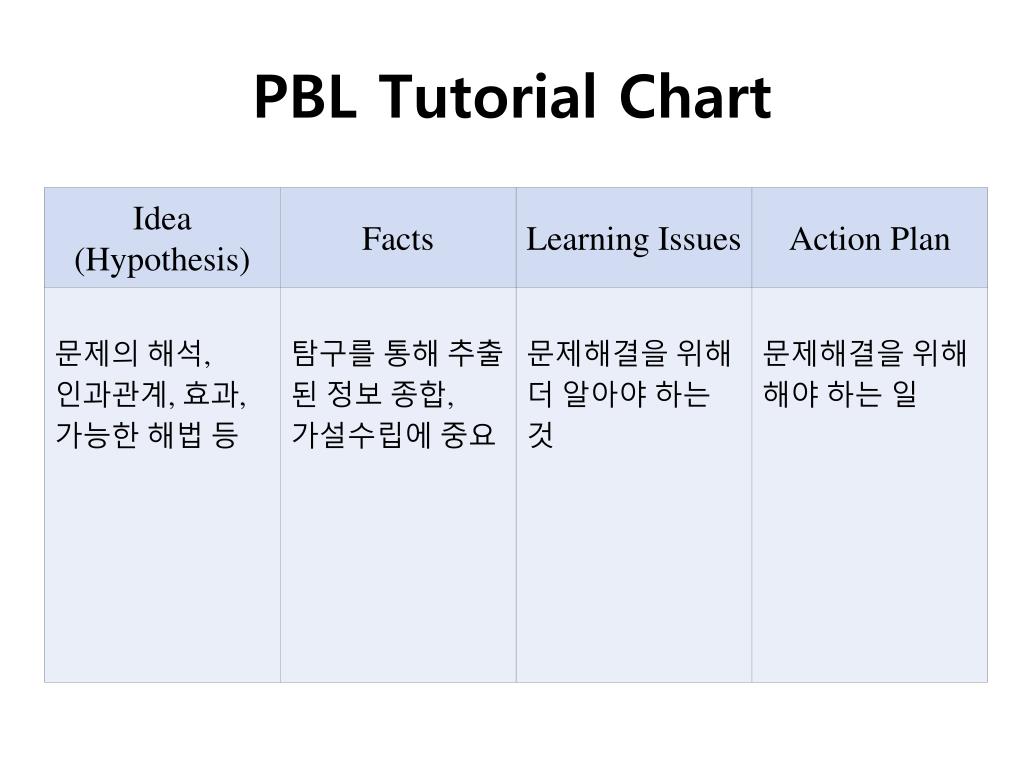 PBL Tutorial Chart

| Idea (Hypothesis) | Facts | Learning Issues | Action Plan |
|---|---|---|---|
| 문제의 해석, 인과관계, 효과, 가능한 해법 등 | 탐구를 통해 추출된 정보 종합, 가설수립에 중요 | 문제해결을 위해 더 알아야 하는 것 | 문제해결을 위해 해야 하는 일 |